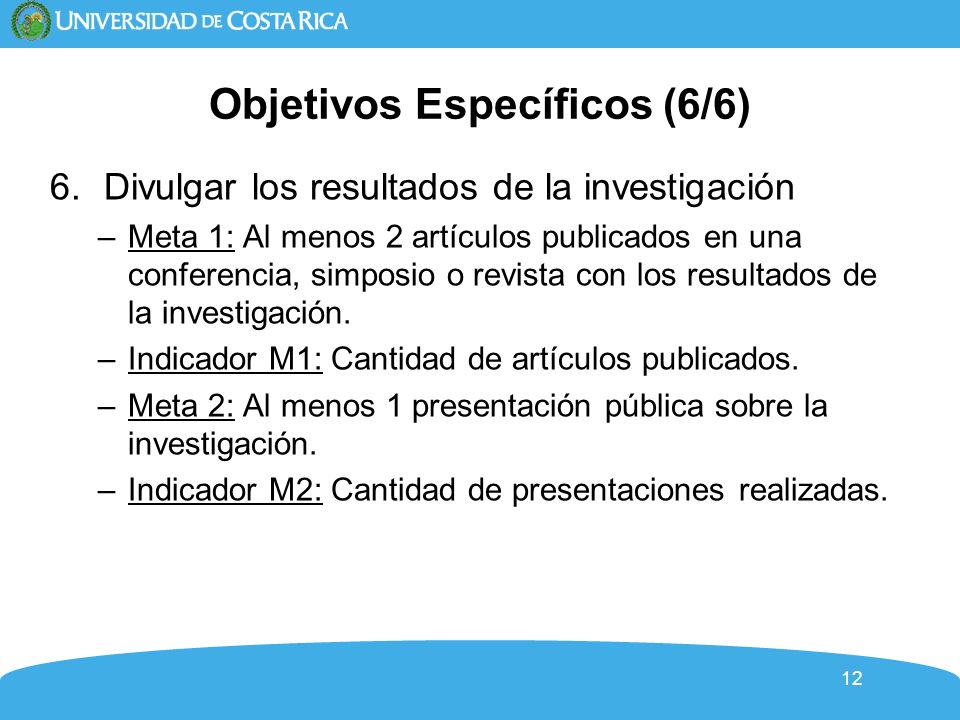 UNIVERSIDAD DE COSTA RICA

Objetivos Específicos (6/6)

6. Divulgar los resultados de la investigación

– Meta 1: Al menos 2 artículos publicados en una conferencia, simposio o revista con los resultados de la investigación.

– Indicador M1: Cantidad de artículos publicados.

– Meta 2: Al menos 1 presentación pública sobre la investigación.

– Indicador M2: Cantidad de presentaciones realizadas.

12